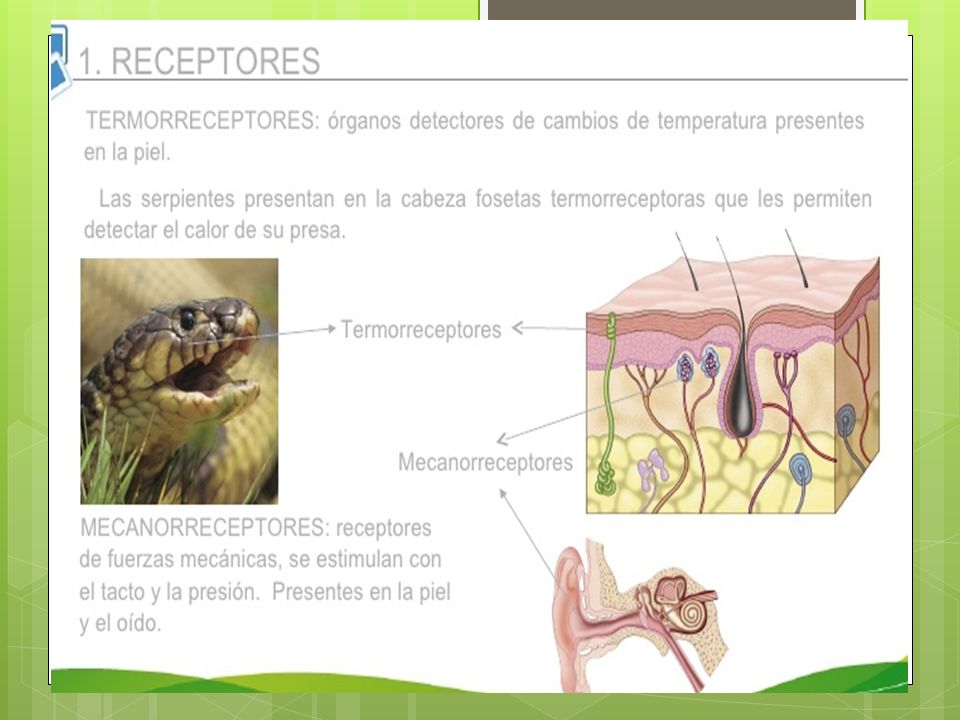 1. RECEPTORES

TERMORRECEPTORES: órganos detectores de cambios de temperatura presentes en la piel.

Las serpientes presentan en la cabeza fosetas termorreceptoras que les permiten detectar el calor de su presa.

Termorreceptores

Mecanorreceptores

MECANORRECEPTORES: receptores de fuerzas mecánicas, se estimulan con el tacto y la presión. Presentes en la piel y el oído.